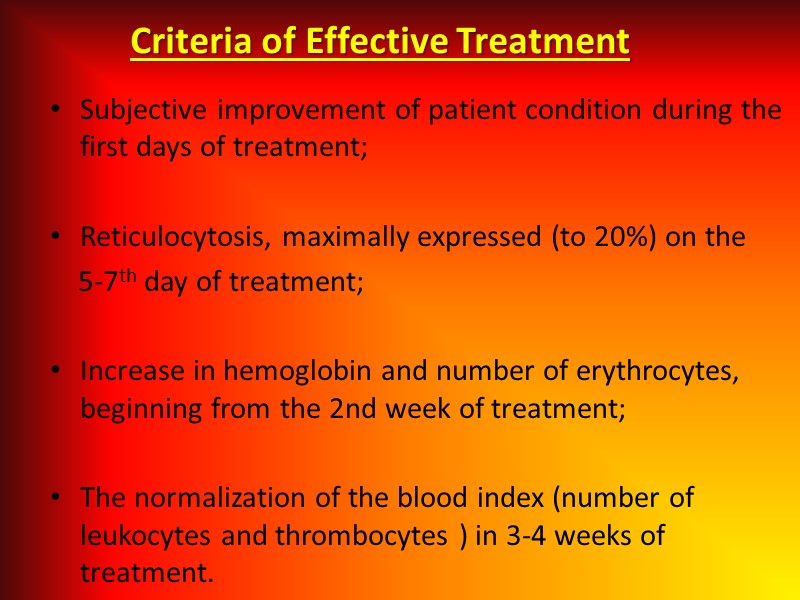 Criteria of Effective Treatment

• Subjective improvement of patient condition during the first days of treatment;

• Reticulocytosis, maximally expressed (to 20%) on the 5-7$^{th}$ day of treatment;

• Increase in hemoglobin and number of erythrocytes, beginning from the 2nd week of treatment;

• The normalization of the blood index (number of leukocytes and thrombocytes ) in 3-4 weeks of treatment.